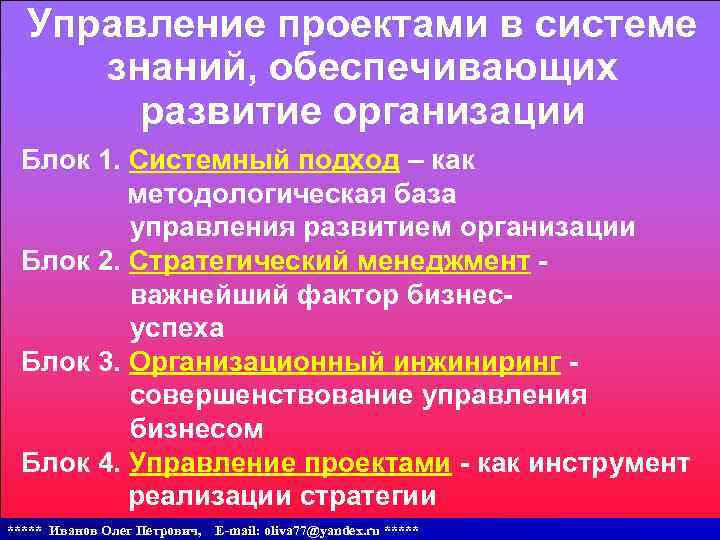 Управление проектами в системе знаний, обеспечивающих развитие организации

Блок 1. Системный подход – как методологическая база управления развитием организации

Блок 2. Стратегический менеджмент - важнейший фактор бизнес-успеха

Блок 3. Организационный инжиниринг - совершенствование управления бизнесом

Блок 4. Управление проектами - как инструмент реализации стратегии

***** Иванов Олег Петрович, E-mail: oliva77@yandex.ru *****